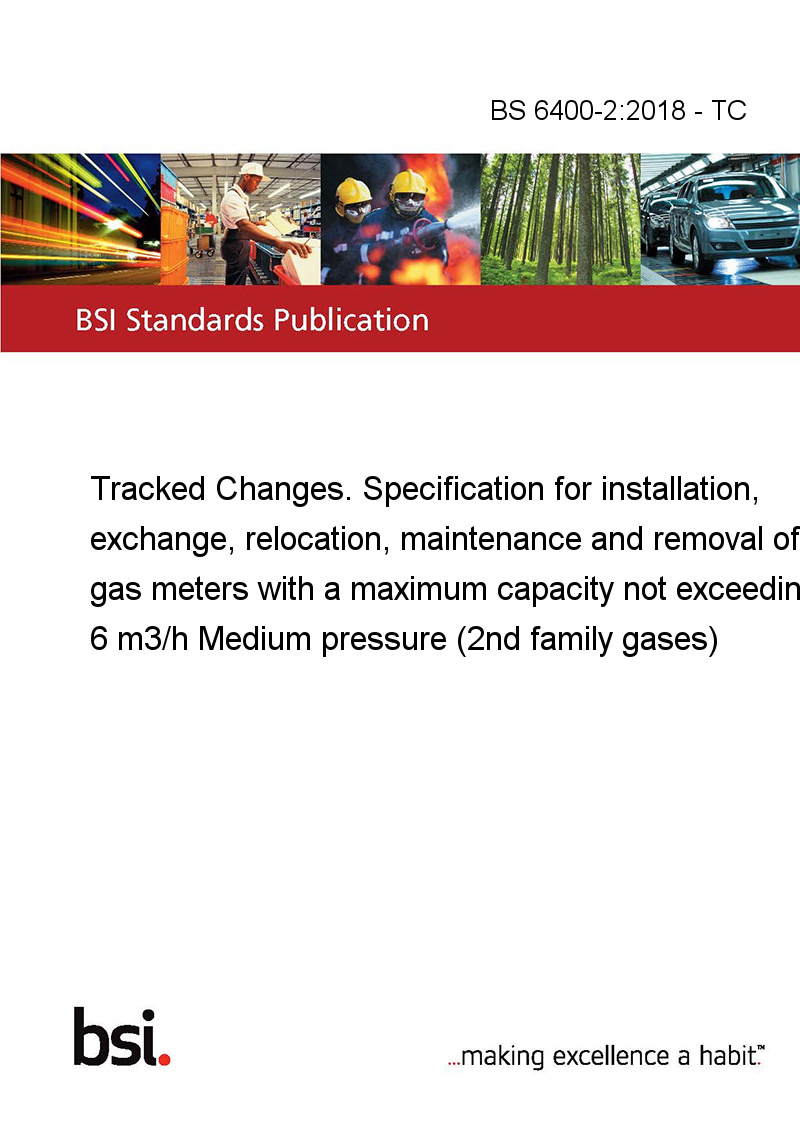 BS 6400-2:2018 - TC

BSI Standards Publication

Tracked Changes. Specification for installation, exchange, relocation, maintenance and removal of gas meters with a maximum capacity not exceedin 6 m3/h Medium pressure (2nd family gases)

bsi.

...making excellence a habit.™